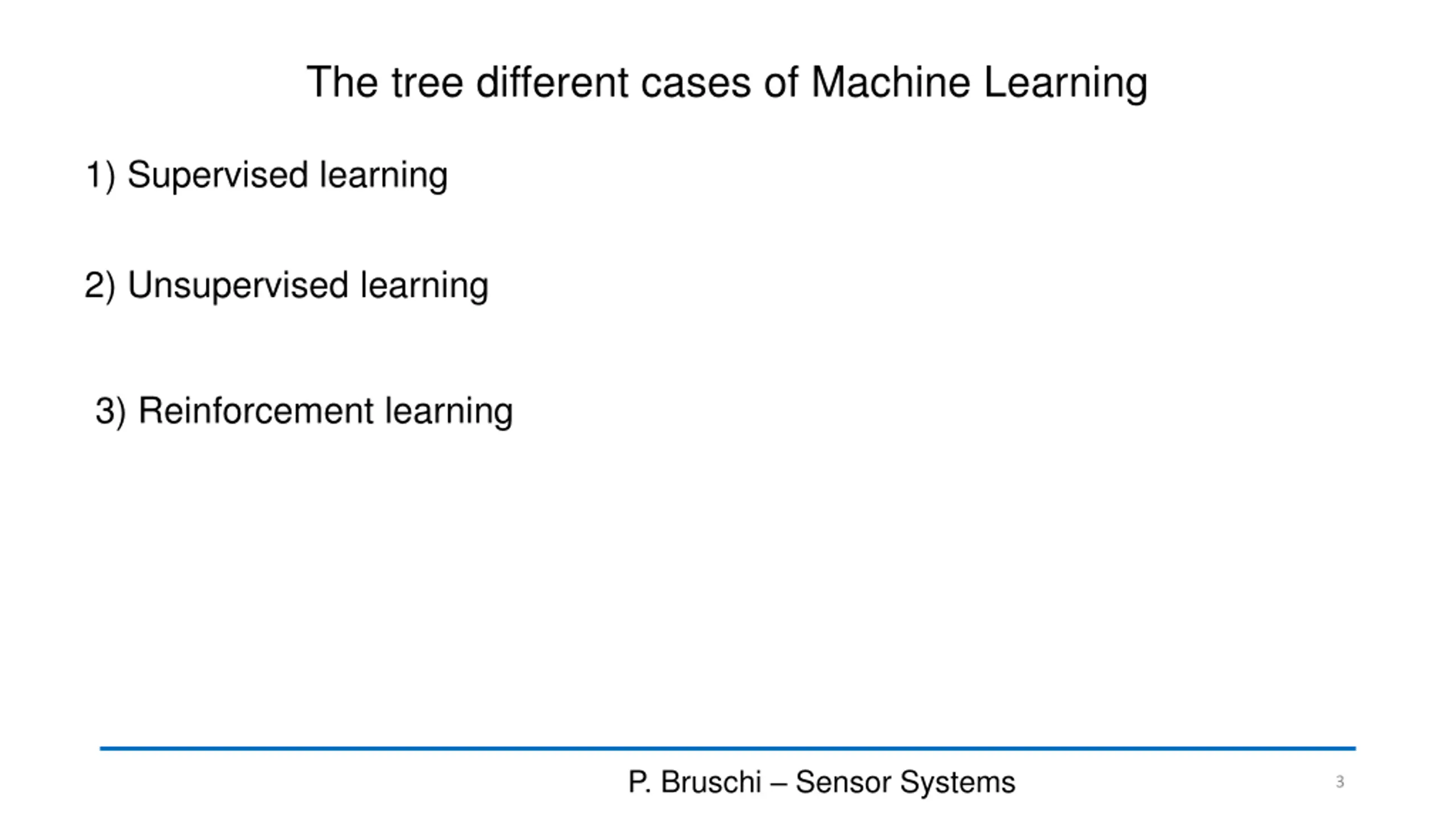 The tree different cases of Machine Learning

1) Supervised learning

2) Unsupervised learning

3) Reinforcement learning

P. Bruschi – Sensor Systems

3